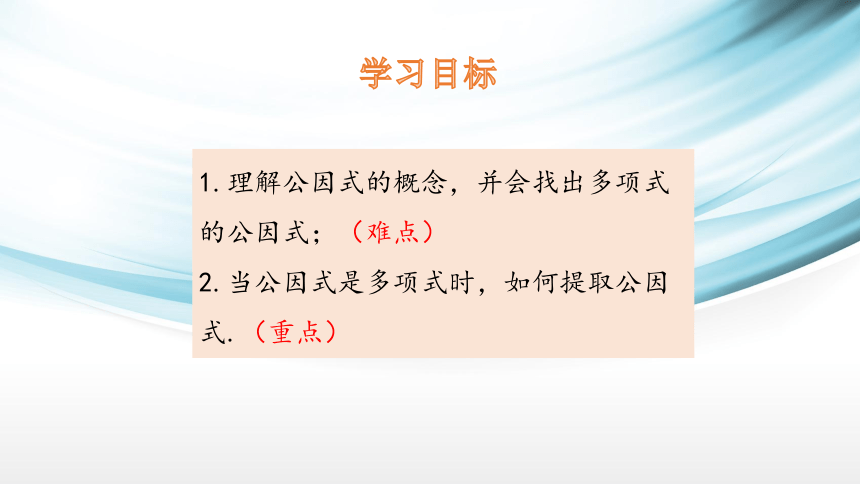 学习目标

1. 理解公因式的概念，并会找出多项式的公因式；（难点）
2. 当公因式是多项式时，如何提取公因式.（重点）